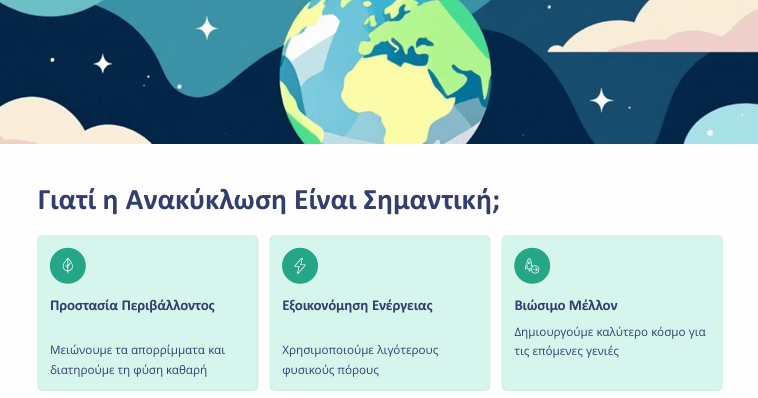 Γιατί η Ανακύκλωση Είναι Σημαντική;

Προστασία Περιβάλλοντος

Μειώνουμε τα απορρίμματα και διατηρούμε τη φύση καθαρή

Εξοικονόμηση Ενέργειας

Χρησιμοποιούμε λιγότερους φυσικούς πόρους

Βιώσιμο Μέλλον

Δημιουργούμε καλύτερο κόσμο για τις επόμενες γενιές